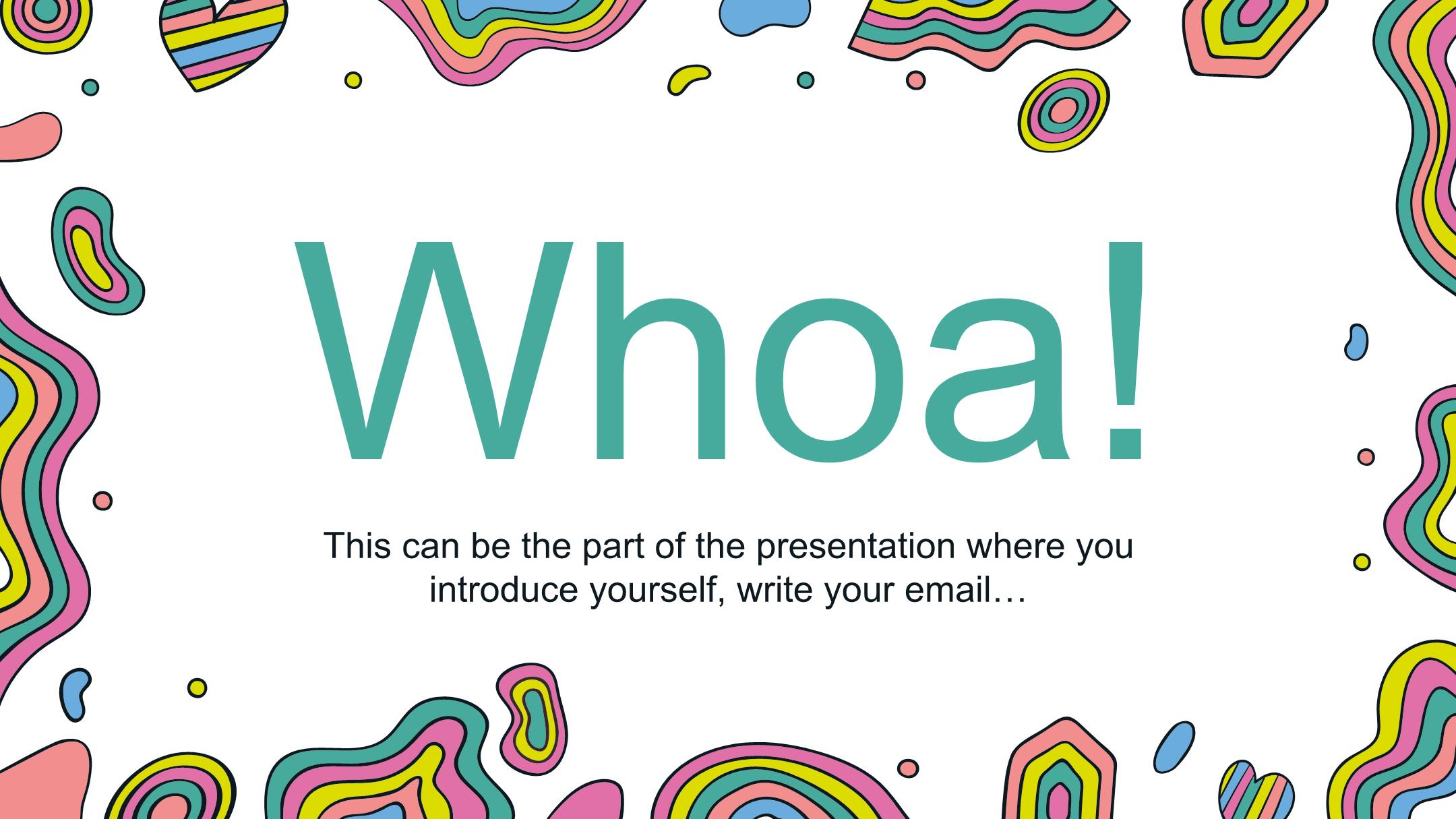 Whoa!

This can be the part of the presentation where you introduce yourself, write your email…